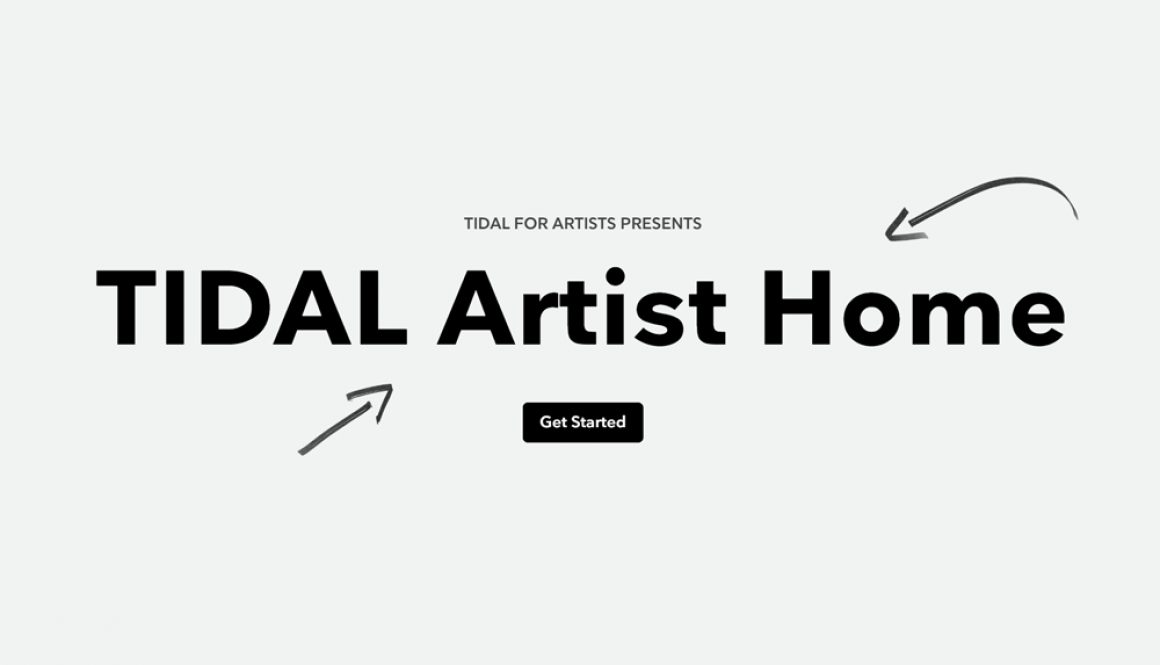 TIDAL FOR ARTISTS PRESENTS

TIDAL Artist Home

Get Started